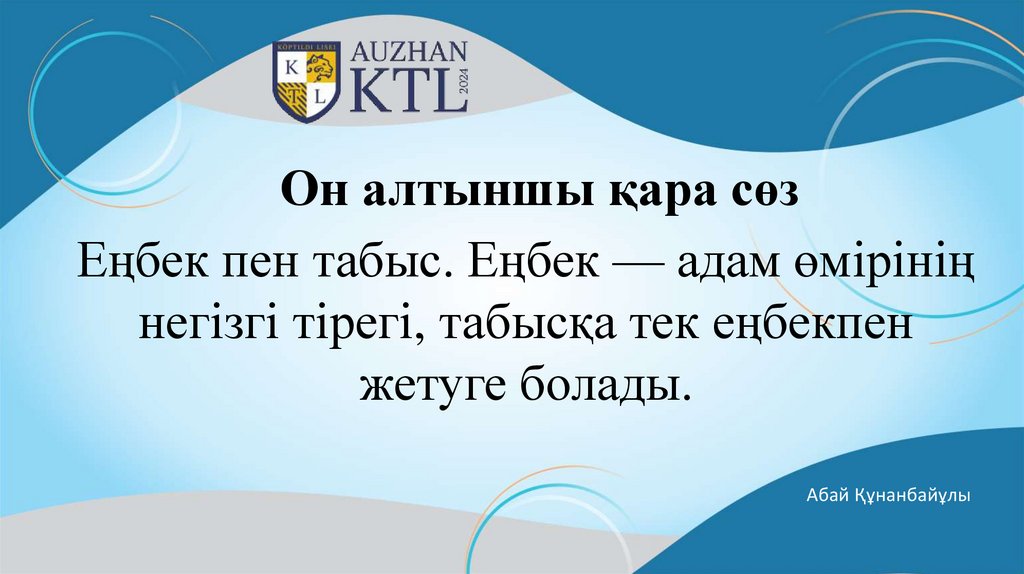 KÖPTILDI LISEI
K L
AUZHAN
KTL
2024

Он алтыншы қара сөз

Еңбек пен табыс. Еңбек — адам өмірінің негізгі тірегі, табысқа тек еңбекпен жетуге болады.

Абай Құнанбайұлы